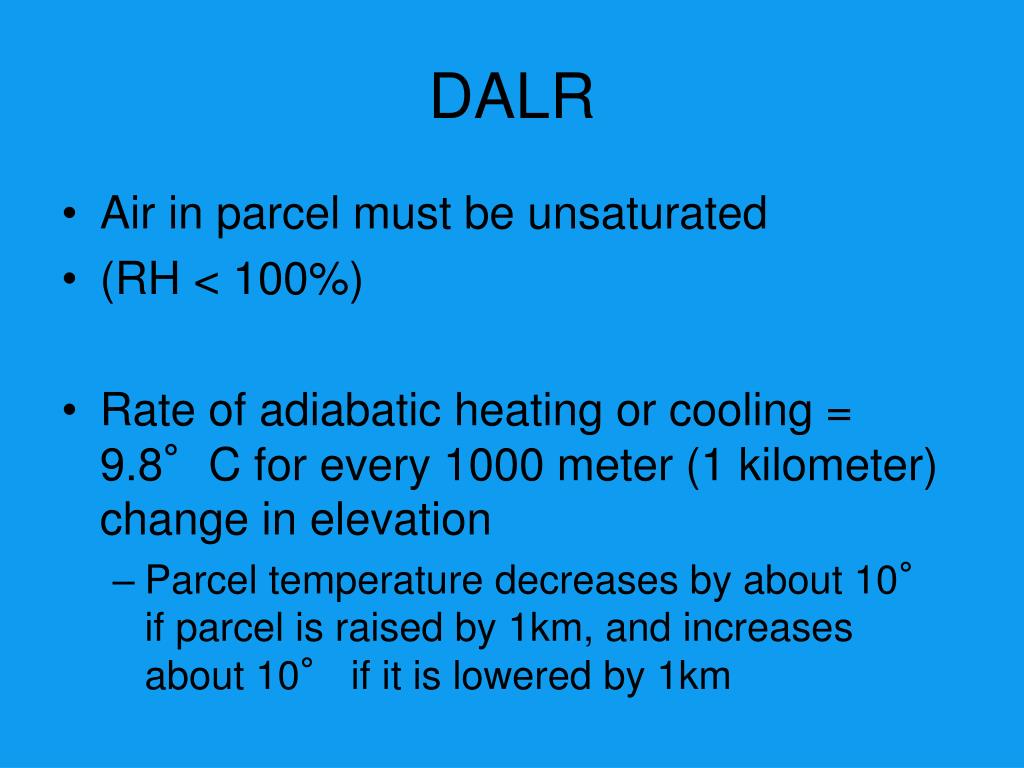 DALR

• Air in parcel must be unsaturated
• (RH < 100%)

• Rate of adiabatic heating or cooling = 9.8° C for every 1000 meter (1 kilometer) change in elevation
– Parcel temperature decreases by about 10° if parcel is raised by 1km, and increases about 10° if it is lowered by 1km